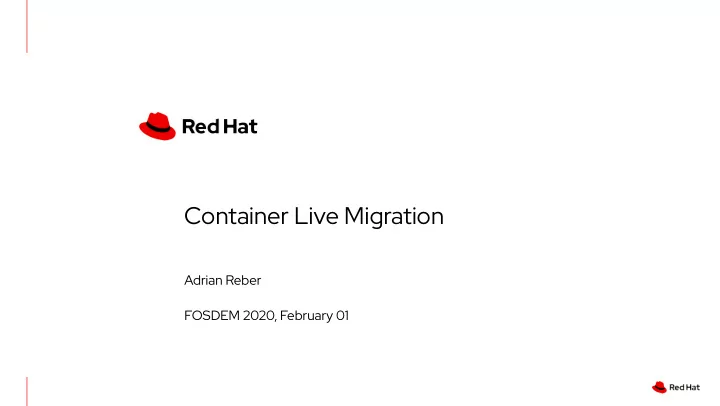 Red Hat

Container Live Migration

Adrian Reber

FOSDEM 2020, February 01

Red Hat